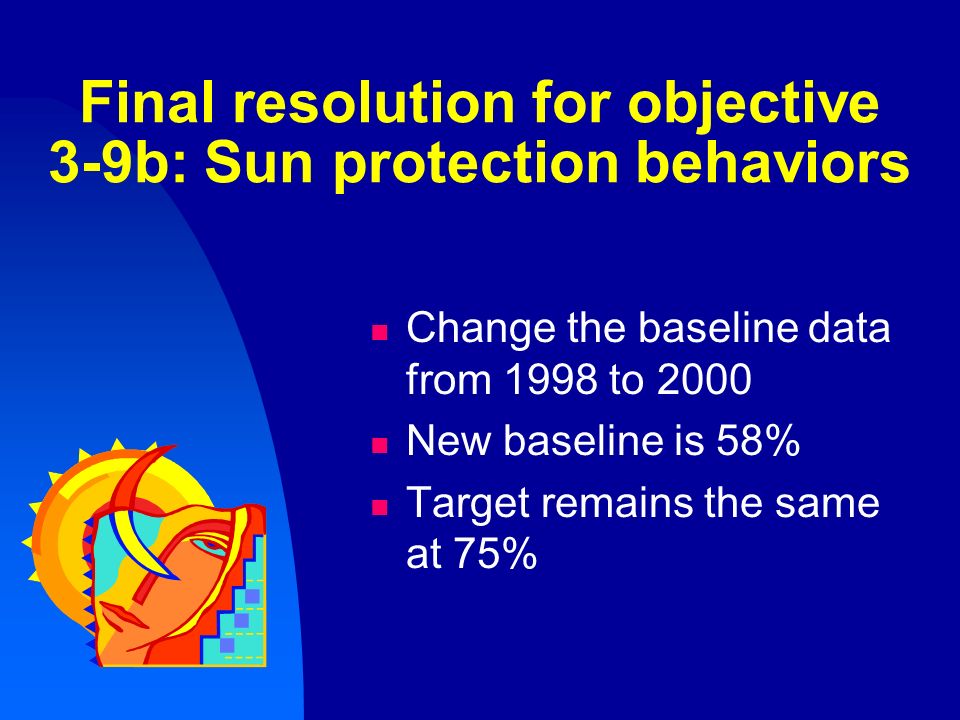 Final resolution for objective 3-9b: Sun protection behaviors

- Change the baseline data from 1998 to 2000
- New baseline is 58%
- Target remains the same at 75%